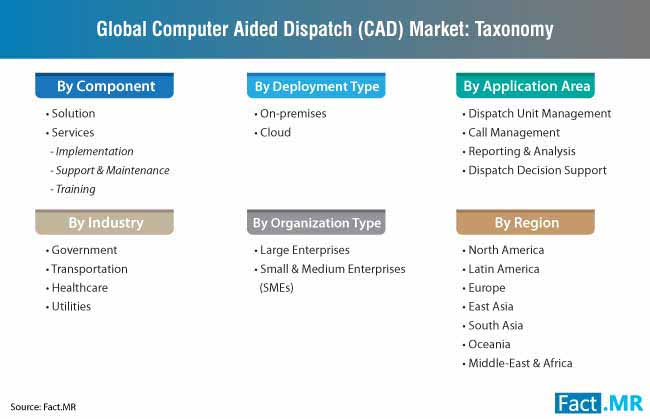 Global Computer Aided Dispatch (CAD) Market: Taxonomy

By Component
• Solution
• Services
- Implementation
- Support & Maintenance
- Training

By Deployment Type
• On-premises
• Cloud

By Application Area
• Dispatch Unit Management
• Call Management
• Reporting & Analysis
• Dispatch Decision Support

By Industry
• Government
• Transportation
• Healthcare
• Utilities

By Organization Type
• Large Enterprises
• Small & Medium Enterprises (SMEs)

By Region
• North America
• Latin America
• Europe
• East Asia
• South Asia
• Oceania
• Middle-East & Africa

Source: Fact.MR

Fact.MR